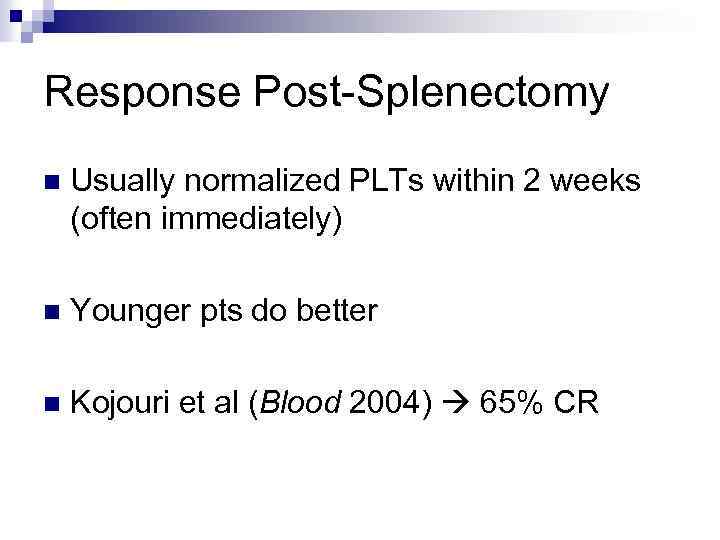 Response Post-Splenectomy

■ Usually normalized PLTs within 2 weeks (often immediately)

■ Younger pts do better

■ Kojouri et al (Blood 2004) → 65% CR